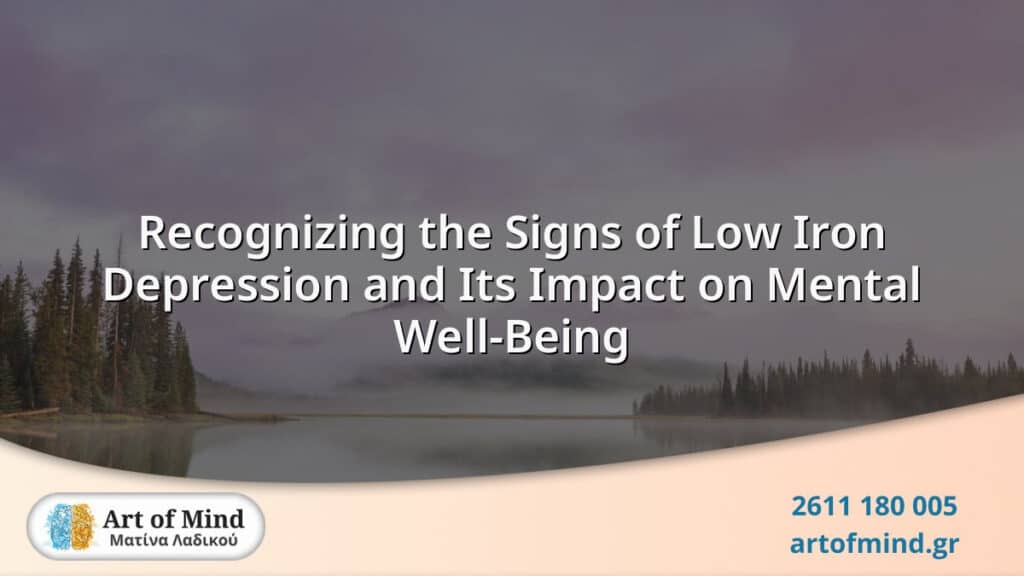 Recognizing the Signs of Low Iron Depression and Its Impact on Mental Well-Being

Art of Mind
Ματίνα Λαδικού

2611 180 005
artofmind.gr